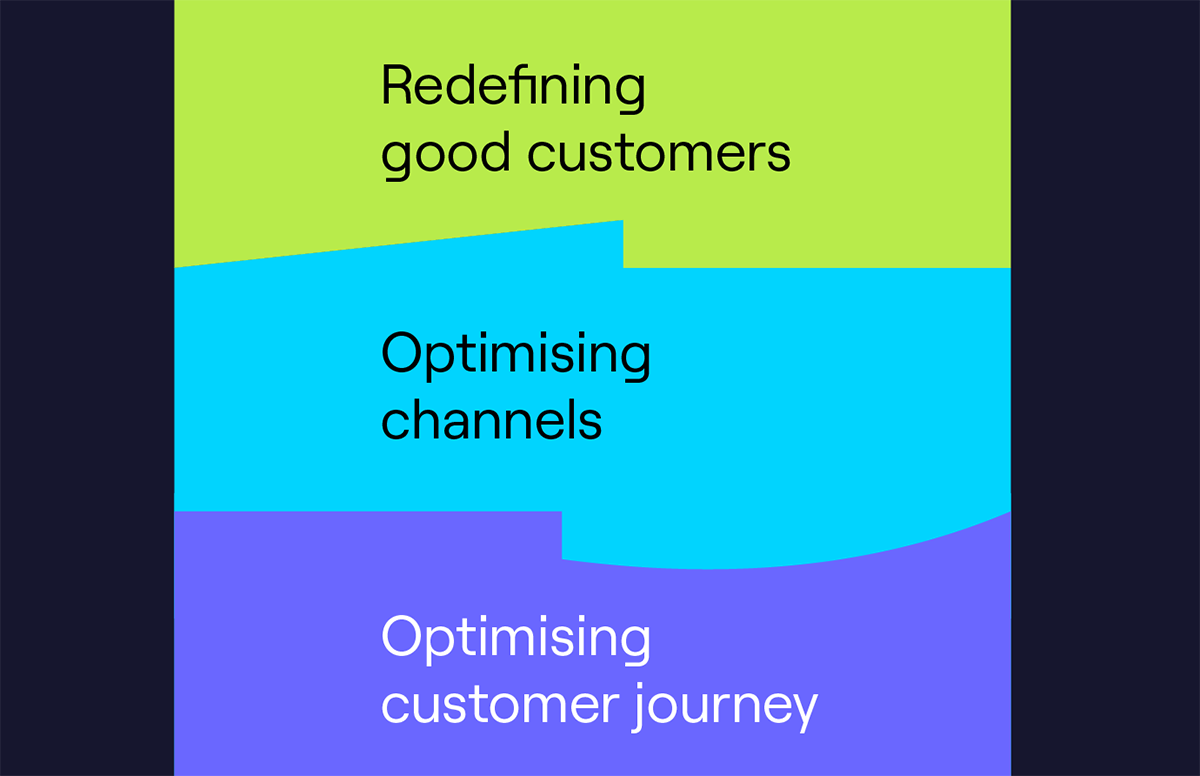 Redefining good customers

Optimising channels

Optimising customer journey